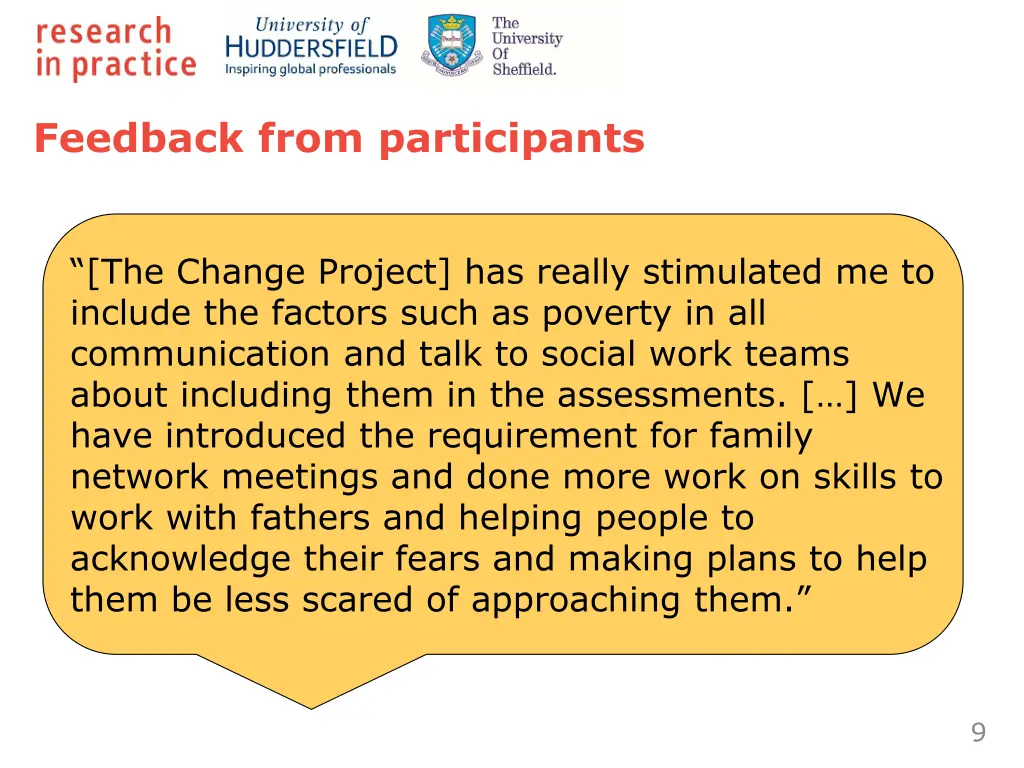 research in practice

University of HUDDERSFIELD
Inspiring global professionals

The University Of Sheffield.

Feedback from participants

“[The Change Project] has really stimulated me to include the factors such as poverty in all communication and talk to social work teams about including them in the assessments. […] We have introduced the requirement for family network meetings and done more work on skills to work with fathers and helping people to acknowledge their fears and making plans to help them be less scared of approaching them.”

9